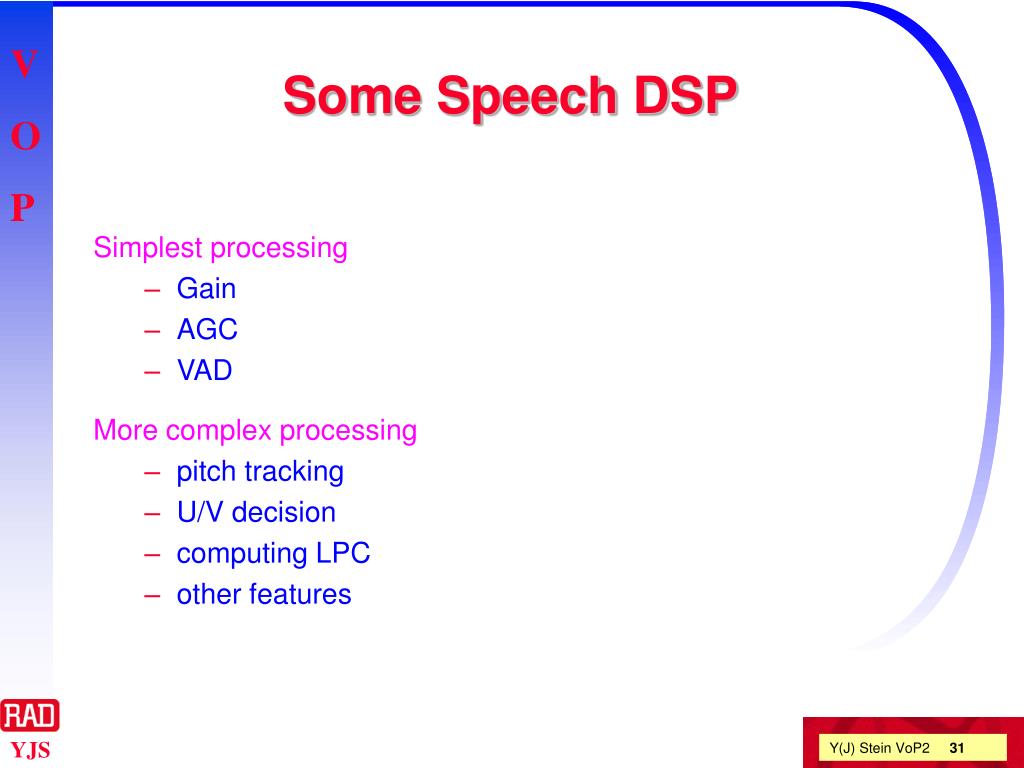 V
O
P

Some Speech DSP

Simplest processing
– Gain
– AGC
– VAD

More complex processing
– pitch tracking
– U/V decision
– computing LPC
– other features

RAD
YJS

Y(J) Stein VoP2 31